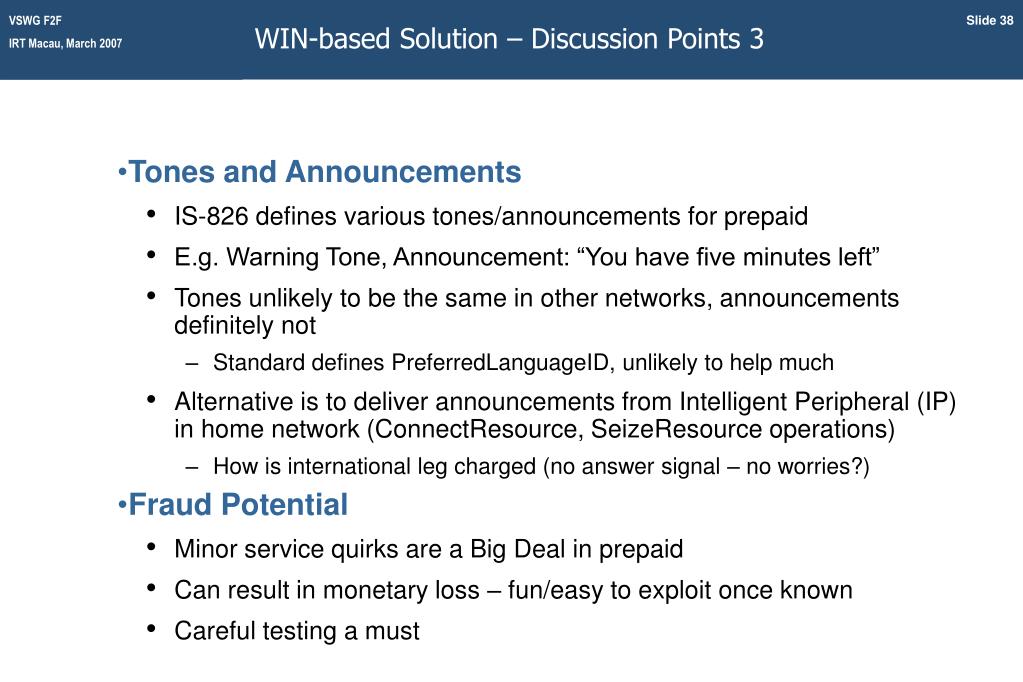 VSWG F2F
IRT Macau, March 2007

WIN-based Solution – Discussion Points 3

Slide 38

•Tones and Announcements
• IS-826 defines various tones/announcements for prepaid
• E.g. Warning Tone, Announcement: “You have five minutes left”
• Tones unlikely to be the same in other networks, announcements definitely not
– Standard defines PreferredLanguageID, unlikely to help much
• Alternative is to deliver announcements from Intelligent Peripheral (IP) in home network (ConnectResource, SeizeResource operations)
– How is international leg charged (no answer signal – no worries?)

•Fraud Potential
• Minor service quirks are a Big Deal in prepaid
• Can result in monetary loss – fun/easy to exploit once known
• Careful testing a must